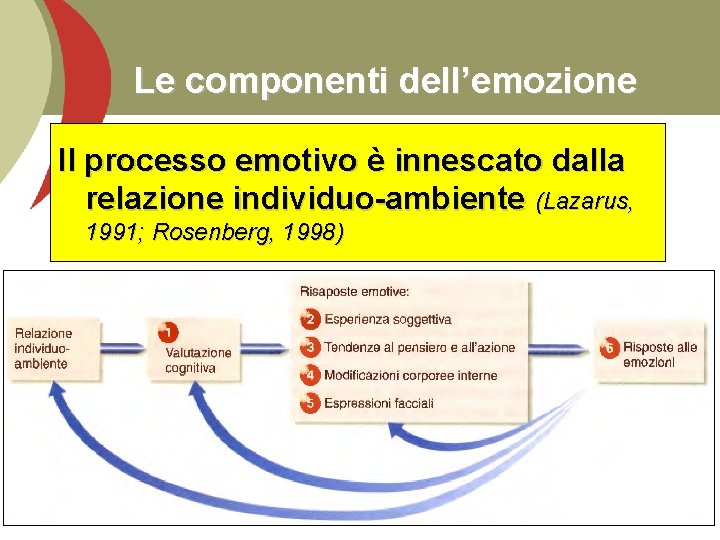 Le componenti dell'emozione

Il processo emotivo è innescato dalla relazione individuo-ambiente (Lazarus, 1991; Rosenberg, 1998)

Relazione individuo-ambiente

1 Valutazione cognitiva

Risaposte emotive:
2 Esperienza soggettiva
3 Tendenze al pensiero e all'azione
4 Modificazioni corporee interne
5 Espressioni facciali

6 Risposte alle emozioni